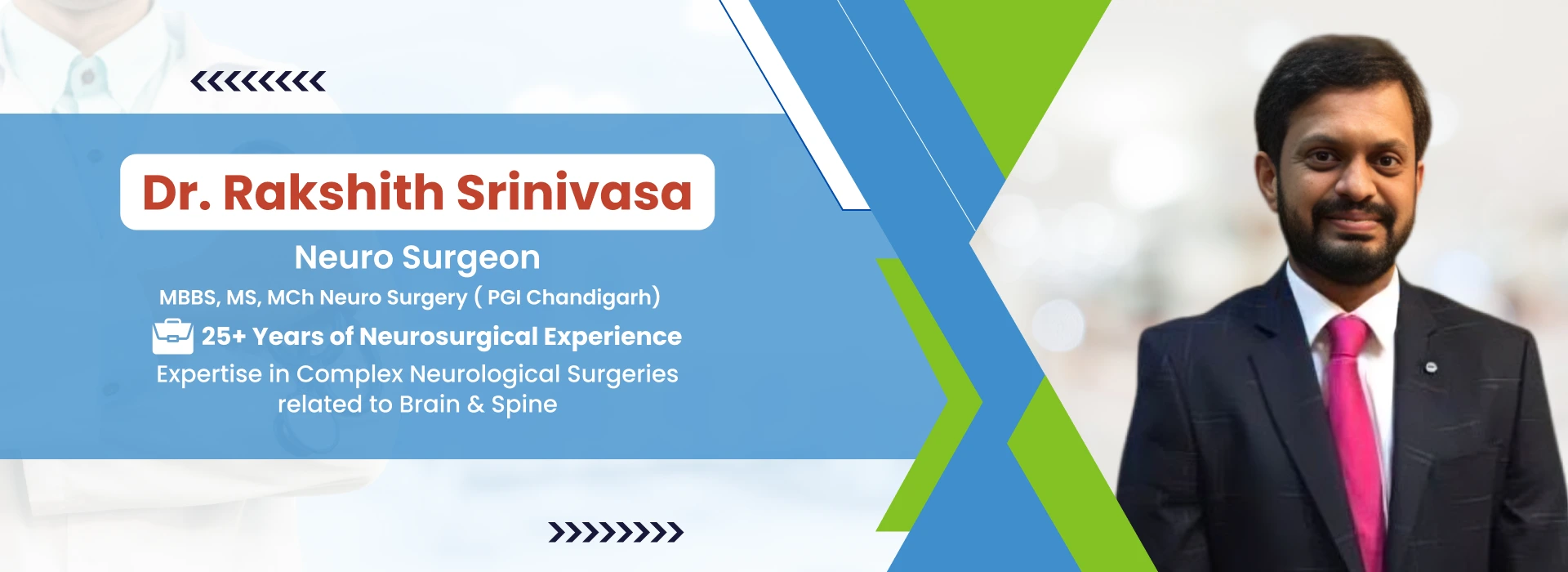 Dr. Rakshith Srinivasa

Neuro Surgeon

MBBS, MS, MCh Neuro Surgery ( PGI Chandigarh)

25+ Years of Neurosurgical Experience

Expertise in Complex Neurological Surgeries related to Brain & Spine